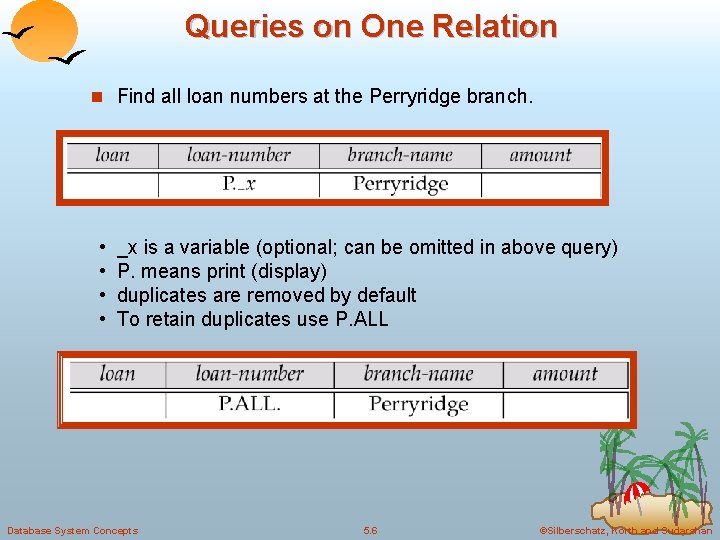 Queries on One Relation

Find all loan numbers at the Perryridge branch.

| loan | loan-number | branch-name | amount |
|---|---|---|---|
| | P._x | Perryridge | |

• _x is a variable (optional; can be omitted in above query)
• P. means print (display)
• duplicates are removed by default
• To retain duplicates use P.ALL

| loan | loan-number | branch-name | amount |
|---|---|---|---|
| | P.ALL. | Perryridge | |

Database System Concepts 5.6 ©Silberschatz, Korth and Sudarshan